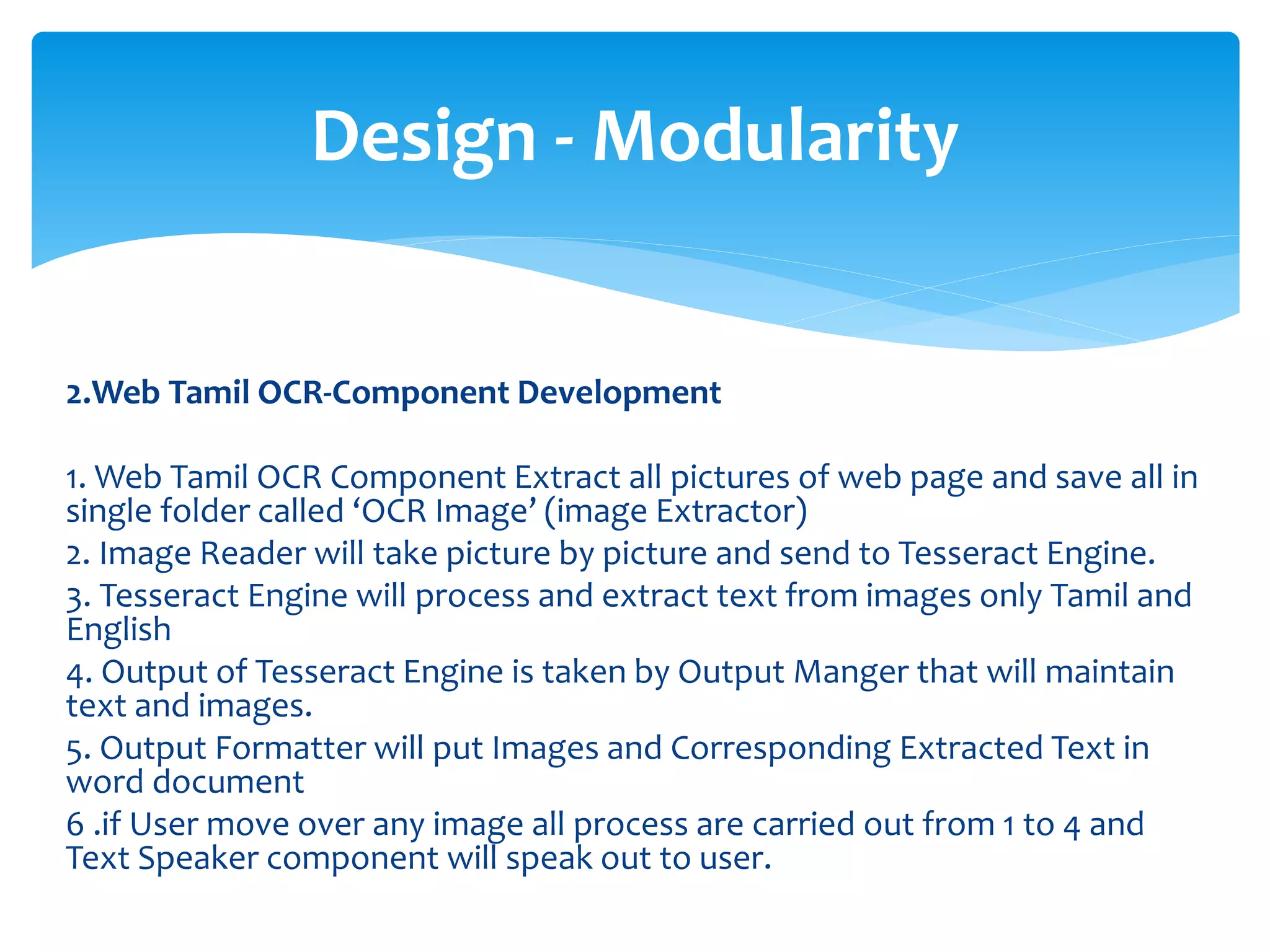 Design - Modularity

2.Web Tamil OCR-Component Development

1. Web Tamil OCR Component Extract all pictures of web page and save all in single folder called ‘OCR Image’ (image Extractor)
2. Image Reader will take picture by picture and send to Tesseract Engine.
3. Tesseract Engine will process and extract text from images only Tamil and English
4. Output of Tesseract Engine is taken by Output Manger that will maintain text and images.
5. Output Formatter will put Images and Corresponding Extracted Text in word document
6 .if User move over any image all process are carried out from 1 to 4 and Text Speaker component will speak out to user.